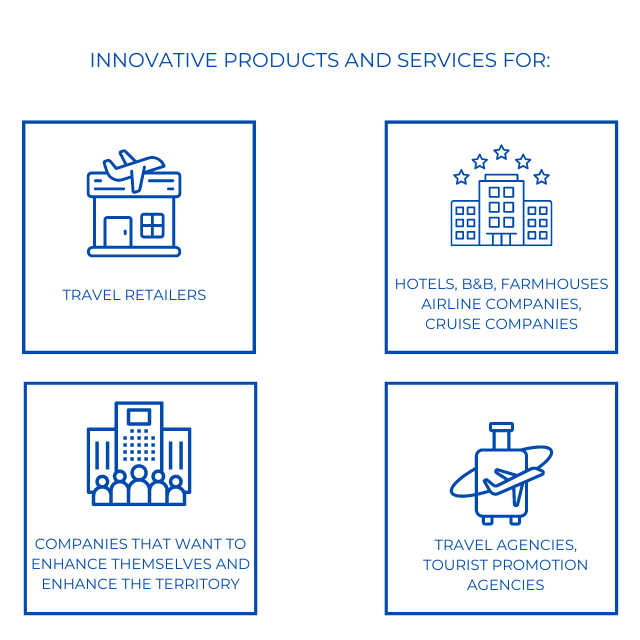 INNOVATIVE PRODUCTS AND SERVICES FOR:

TRAVEL RETAILERS

HOTELS, B&B, FARMHOUSES AIRLINE COMPANIES, CRUISE COMPANIES

COMPANIES THAT WANT TO ENHANCE THEMSELVES AND ENHANCE THE TERRITORY

TRAVEL AGENCIES, TOURIST PROMOTION AGENCIES